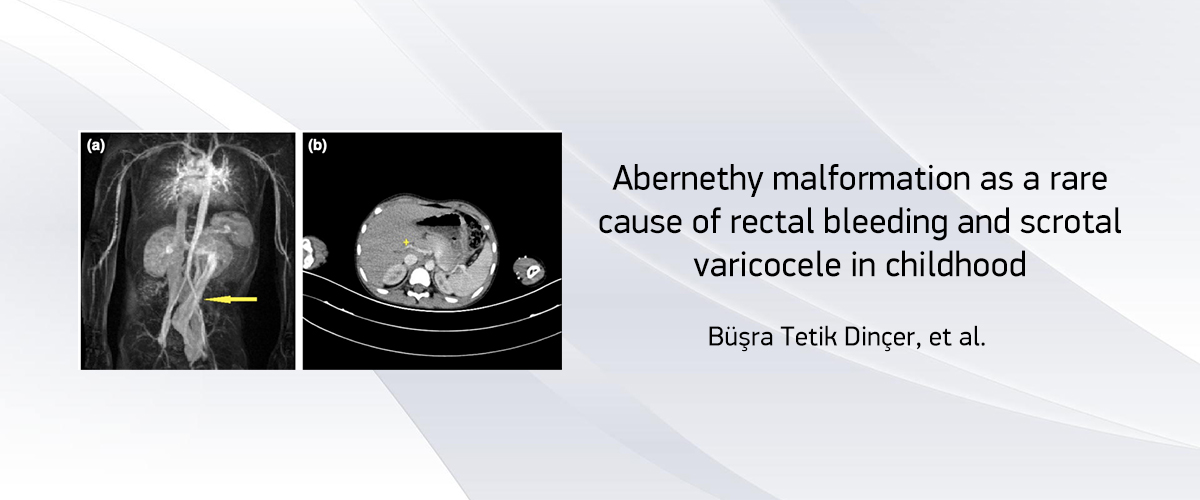 (a)

(b)

Abernethy malformation as a rare cause of rectal bleeding and scrotal varicocele in childhood

Büşra Tetik Dinçer, et al.